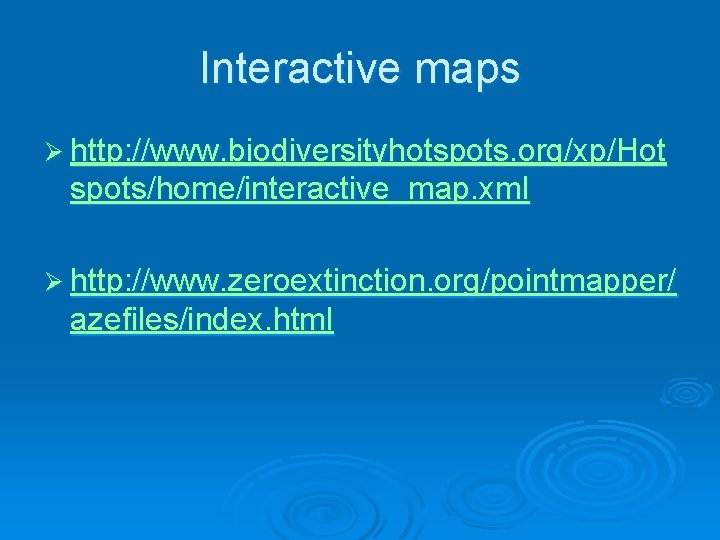 Interactive maps

➢ http://www.biodiversityhotspots.org/xp/Hotspots/home/interactive_map.xml

➢ http://www.zeroextinction.org/pointmapper/azefiles/index.html